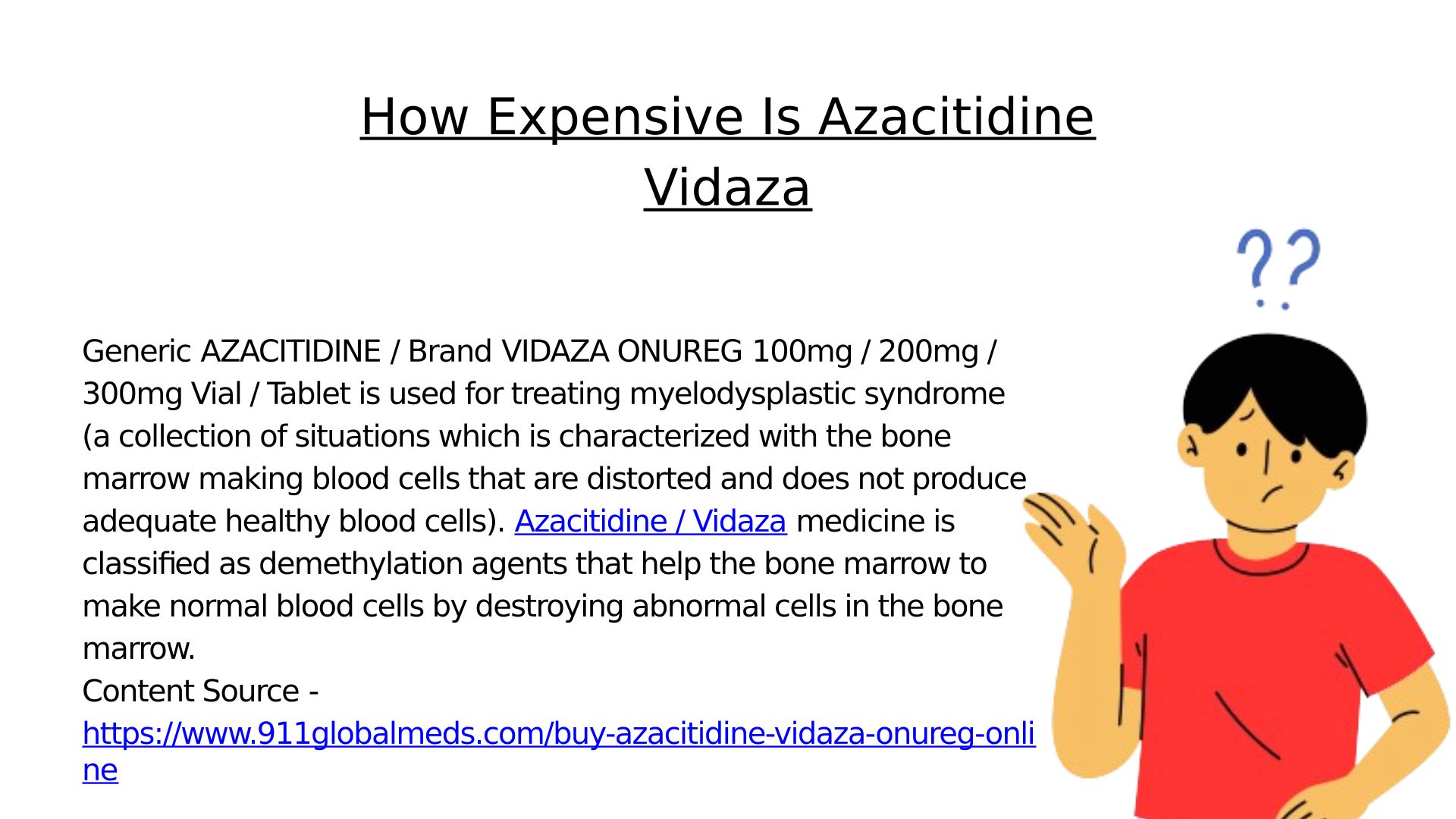 How Expensive Is Azacitidine Vidaza

??

Generic AZACITIDINE / Brand VIDAZA ONUREG 100mg / 200mg / 300mg Vial / Tablet is used for treating myelodysplastic syndrome (a collection of situations which is characterized with the bone marrow making blood cells that are distorted and does not produce adequate healthy blood cells). Azacitidine / Vidaza medicine is classified as demethylation agents that help the bone marrow to make normal blood cells by destroying abnormal cells in the bone marrow.
Content Source - https://www.911globalmeds.com/buy-azacitidine-vidaza-onureg-online